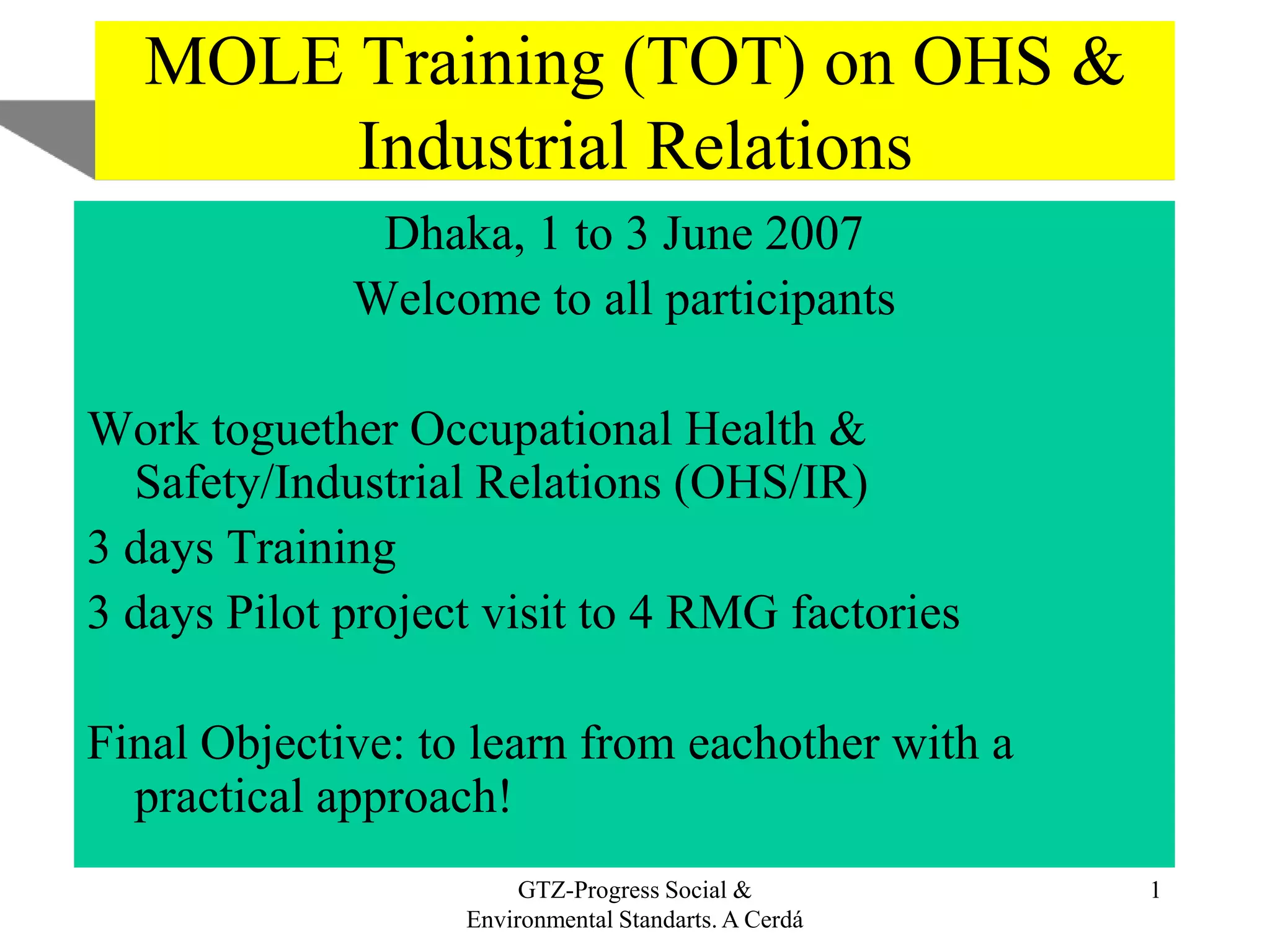 MOLE Training (TOT) on OHS & Industrial Relations

Dhaka, 1 to 3 June 2007
Welcome to all participants

Work toguether Occupational Health & Safety/Industrial Relations (OHS/IR)
3 days Training
3 days Pilot project visit to 4 RMG factories

Final Objective: to learn from eachother with a practical approach!

GTZ-Progress Social & Environmental Standarts. A Cerdá

1